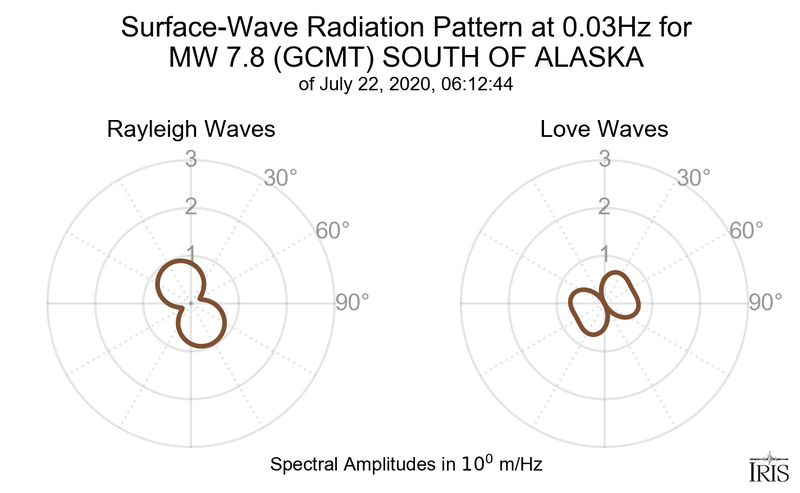 Surface-Wave Radiation Pattern at 0.03Hz for
MW 7.8 (GCMT) SOUTH OF ALASKA
of July 22, 2020, 06:12:44

Rayleigh Waves

3
2
1
30°
60°
90°

Love Waves

3
2
1
30°
60°
90°

Spectral Amplitudes in $10^0$ m/Hz

IRIS